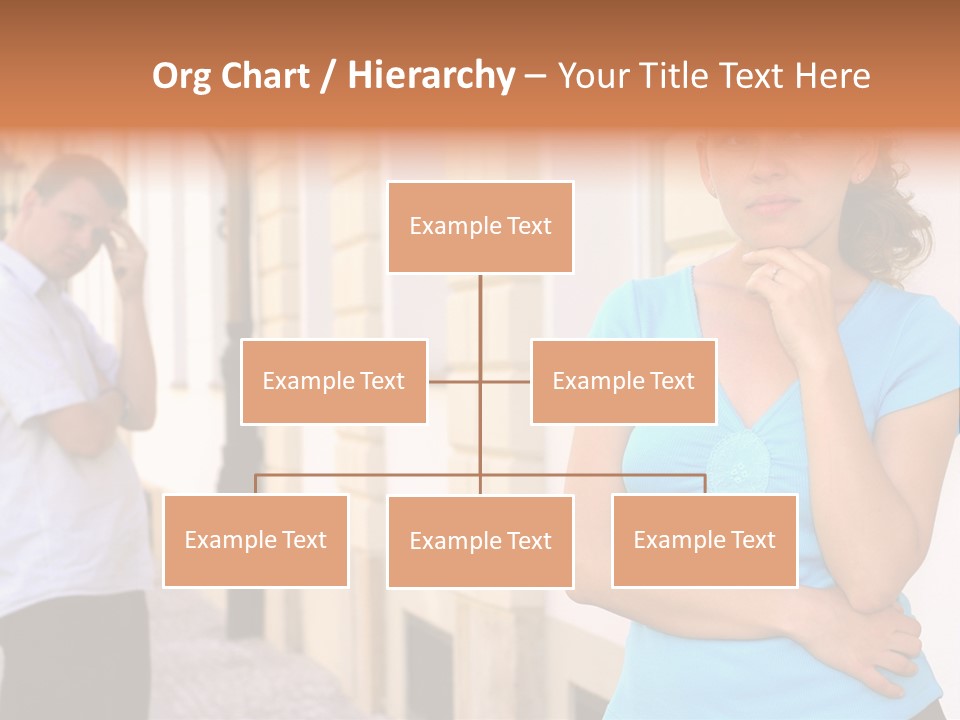 Org Chart / Hierarchy – Your Title Text Here

Example Text

Example Text

Example Text

Example Text

Example Text

Example Text